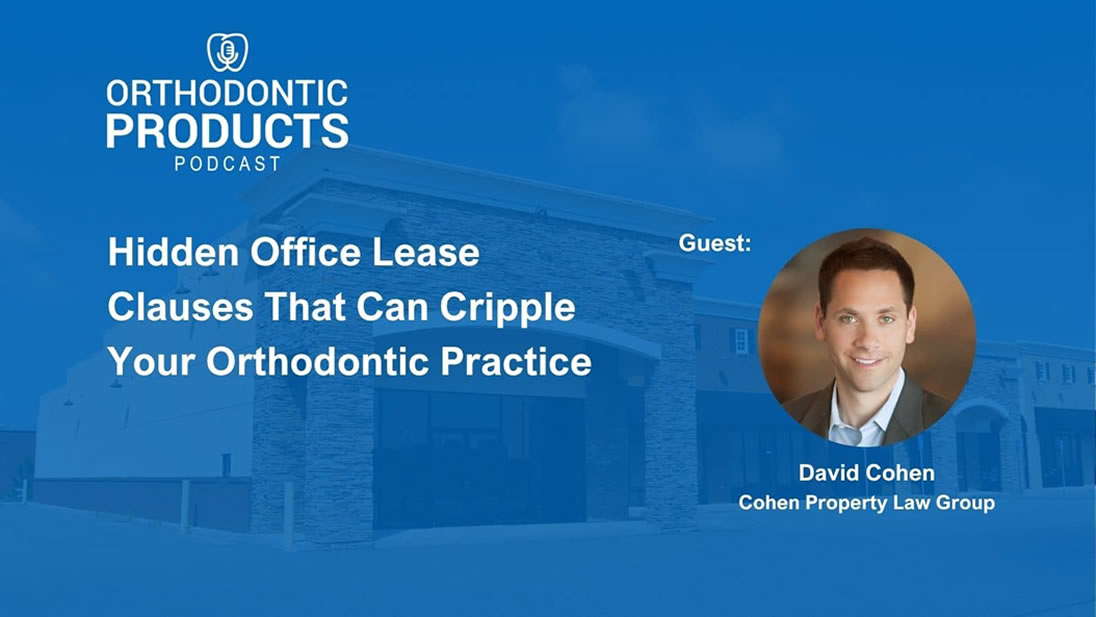 ORTHODONTIC
PRODUCTS
PODCAST

Hidden Office Lease Clauses That Can Cripple Your Orthodontic Practice

Guest:

David Cohen
Cohen Property Law Group